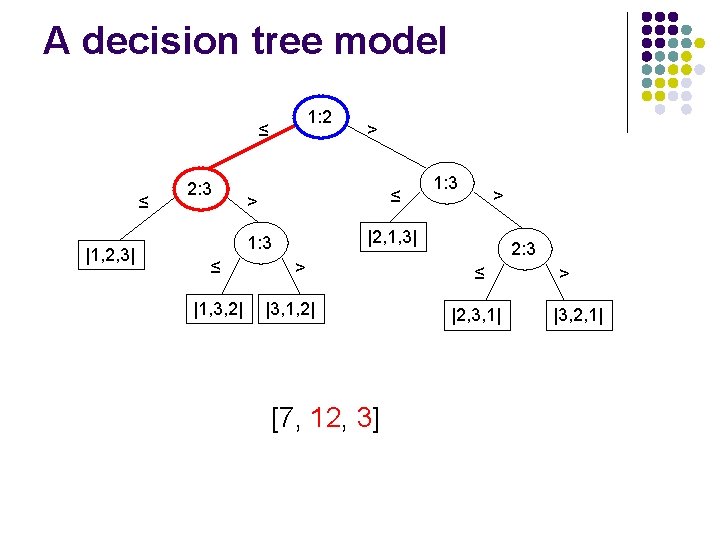 A decision tree model

1:2

≤

>

2:3

≤

>

1:3

≤

>

|1,2,3|

1:3

≤

>

|2,1,3|

2:3

≤

>

|1,3,2|

|3,1,2|

|2,3,1|

|3,2,1|

[7, 12, 3]